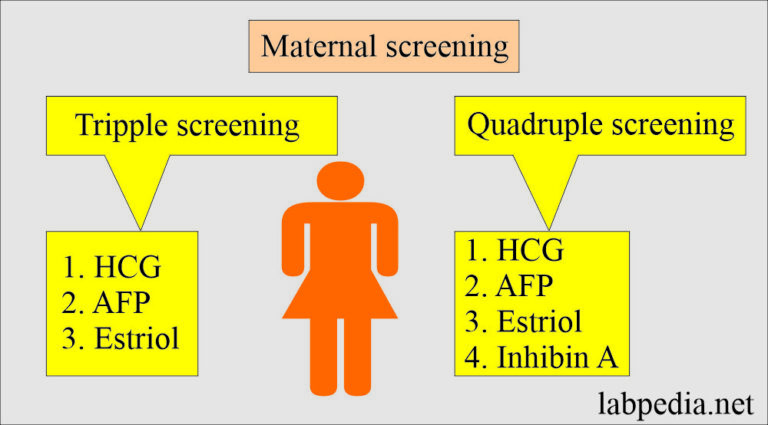 Maternal screening

Tripple screening

1. HCG
2. AFP
3. Estriol

Quadruple screening

1. HCG
2. AFP
3. Estriol
4. Inhibin A

labpedia.net